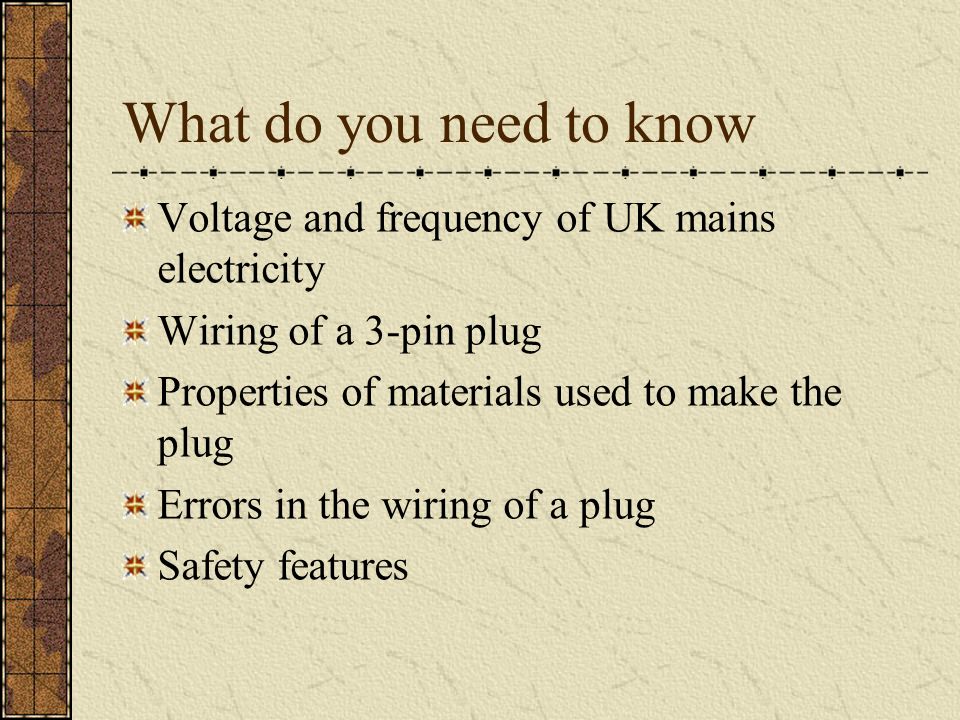 What do you need to know

Voltage and frequency of UK mains electricity

Wiring of a 3-pin plug

Properties of materials used to make the plug

Errors in the wiring of a plug

Safety features